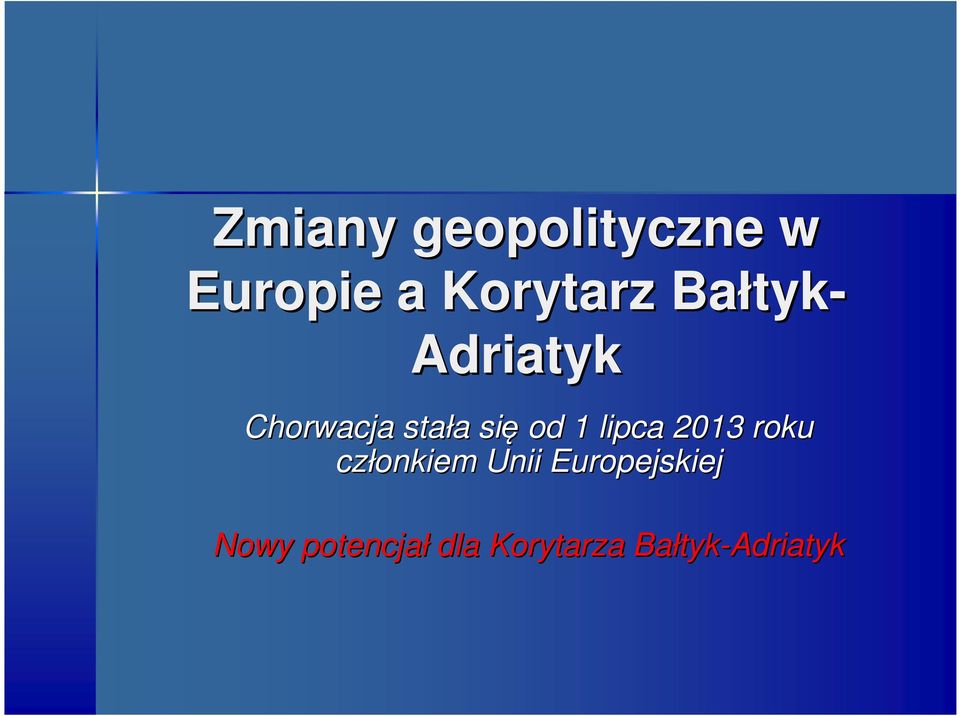 Zmiany geopolityczne w Europie a Korytarz Bałtyk-Adriatyk

Chorwacja stała się od 1 lipca 2013 roku członkiem Unii Europejskiej

Nowy potencjał dla Korytarza Bałtyk-Adriatyk